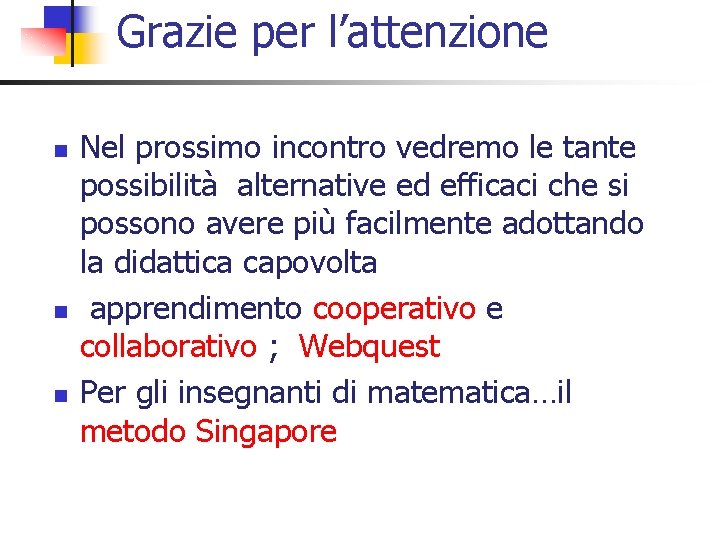 Grazie per l’attenzione

Nel prossimo incontro vedremo le tante possibilità alternative ed efficaci che si possono avere più facilmente adottando la didattica capovolta

apprendimento cooperativo e collaborativo ; Webquest

Per gli insegnanti di matematica…il metodo Singapore